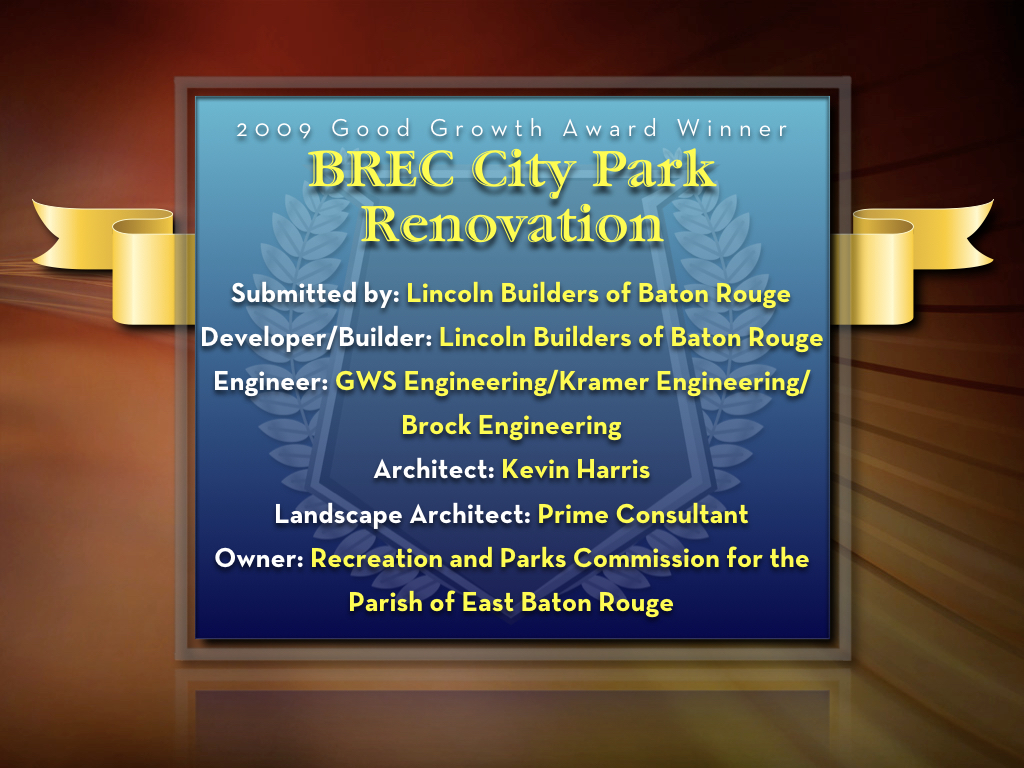 2009 Good Growth Award Winner

BREC City Park Renovation

Submitted by: Lincoln Builders of Baton Rouge
Developer/Builder: Lincoln Builders of Baton Rouge
Engineer: GWS Engineering/Kramer Engineering/ Brock Engineering
Architect: Kevin Harris
Landscape Architect: Prime Consultant
Owner: Recreation and Parks Commission for the Parish of East Baton Rouge